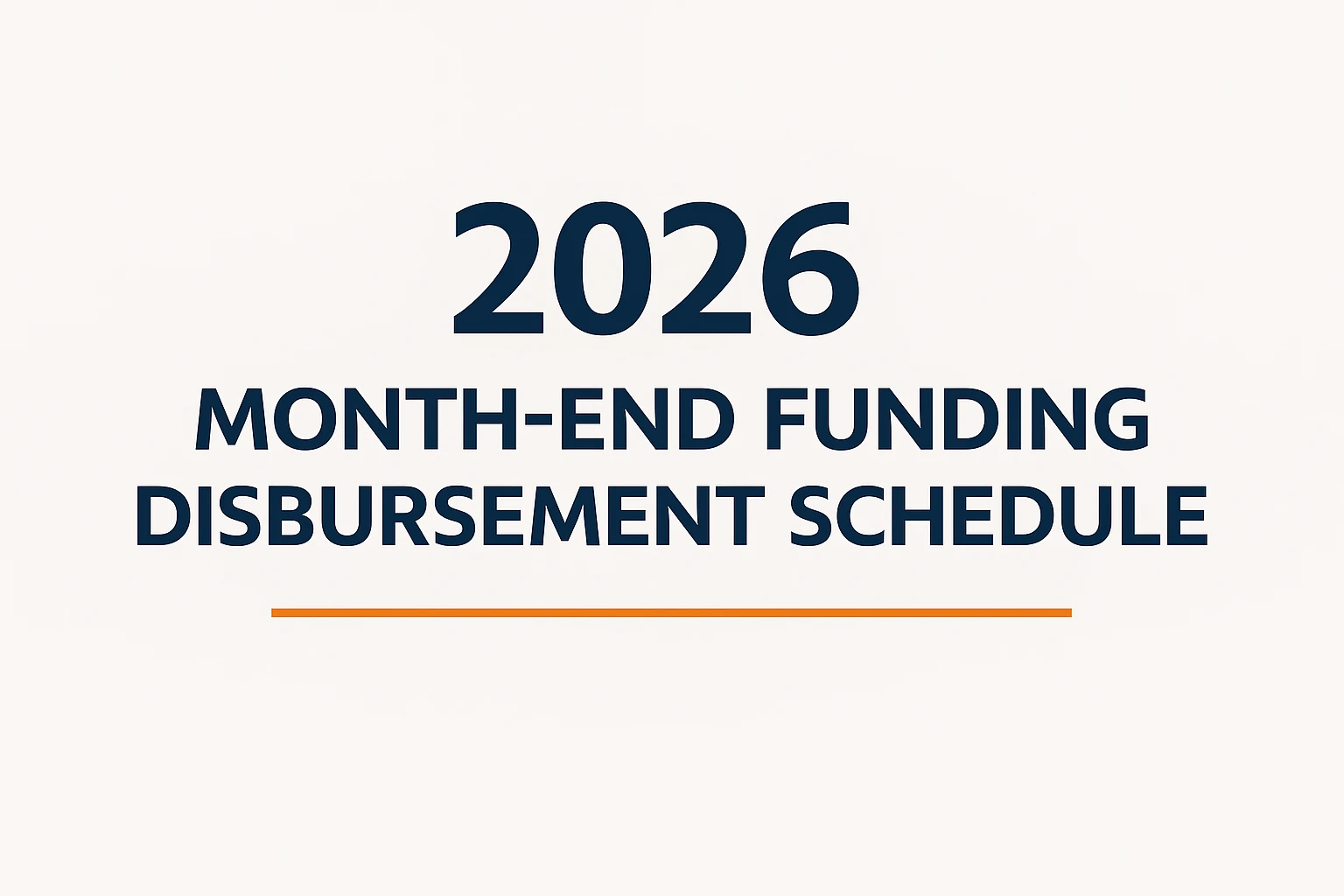 2026
MONTH-END FUNDING DISBURSEMENT SCHEDULE